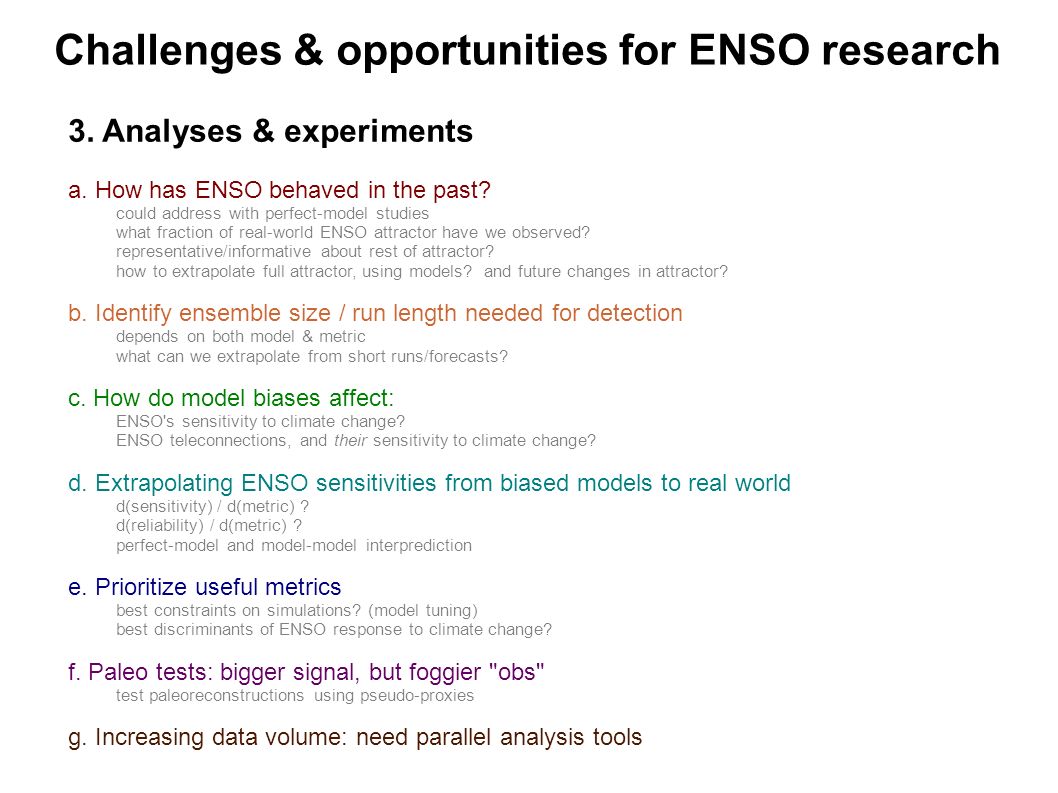 Challenges & opportunities for ENSO research

3. Analyses & experiments

a. How has ENSO behaved in the past?
could address with perfect-model studies
what fraction of real-world ENSO attractor have we observed?
representative/informative about rest of attractor?
how to extrapolate full attractor, using models? and future changes in attractor?

b. Identify ensemble size / run length needed for detection
depends on both model & metric
what can we extrapolate from short runs/forecasts?

c. How do model biases affect:
ENSO's sensitivity to climate change?
ENSO teleconnections, and their sensitivity to climate change?

d. Extrapolating ENSO sensitivities from biased models to real world
d(sensitivity) / d(metric) ?
d(reliability) / d(metric) ?
perfect-model and model-model interprediction

e. Prioritize useful metrics
best constraints on simulations? (model tuning)
best discriminants of ENSO response to climate change?

f. Paleo tests: bigger signal, but foggier "obs"
test paleoreconstructions using pseudo-proxies

g. Increasing data volume: need parallel analysis tools